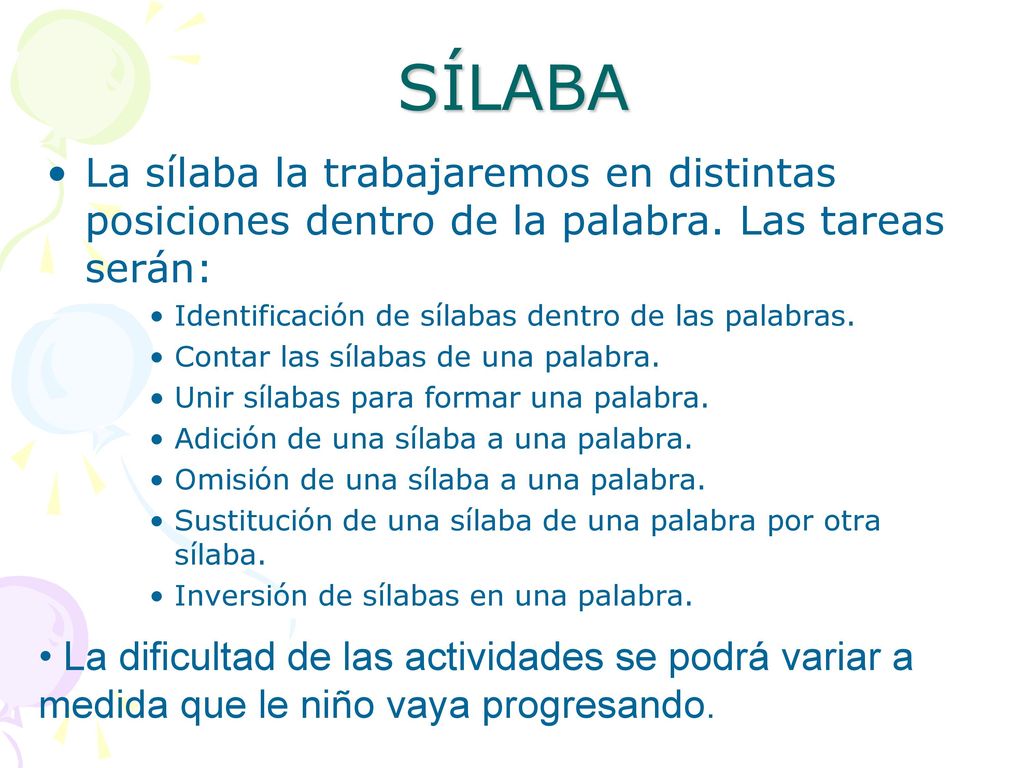 SÍLABA

• La sílaba la trabajaremos en distintas posiciones dentro de la palabra. Las tareas serán:

• Identificación de sílabas dentro de las palabras.
• Contar las sílabas de una palabra.
• Unir sílabas para formar una palabra.
• Adición de una sílaba a una palabra.
• Omisión de una sílaba a una palabra.
• Sustitución de una sílaba de una palabra por otra sílaba.
• Inversión de sílabas en una palabra.

• La dificultad de las actividades se podrá variar a medida que le niño vaya progresando.